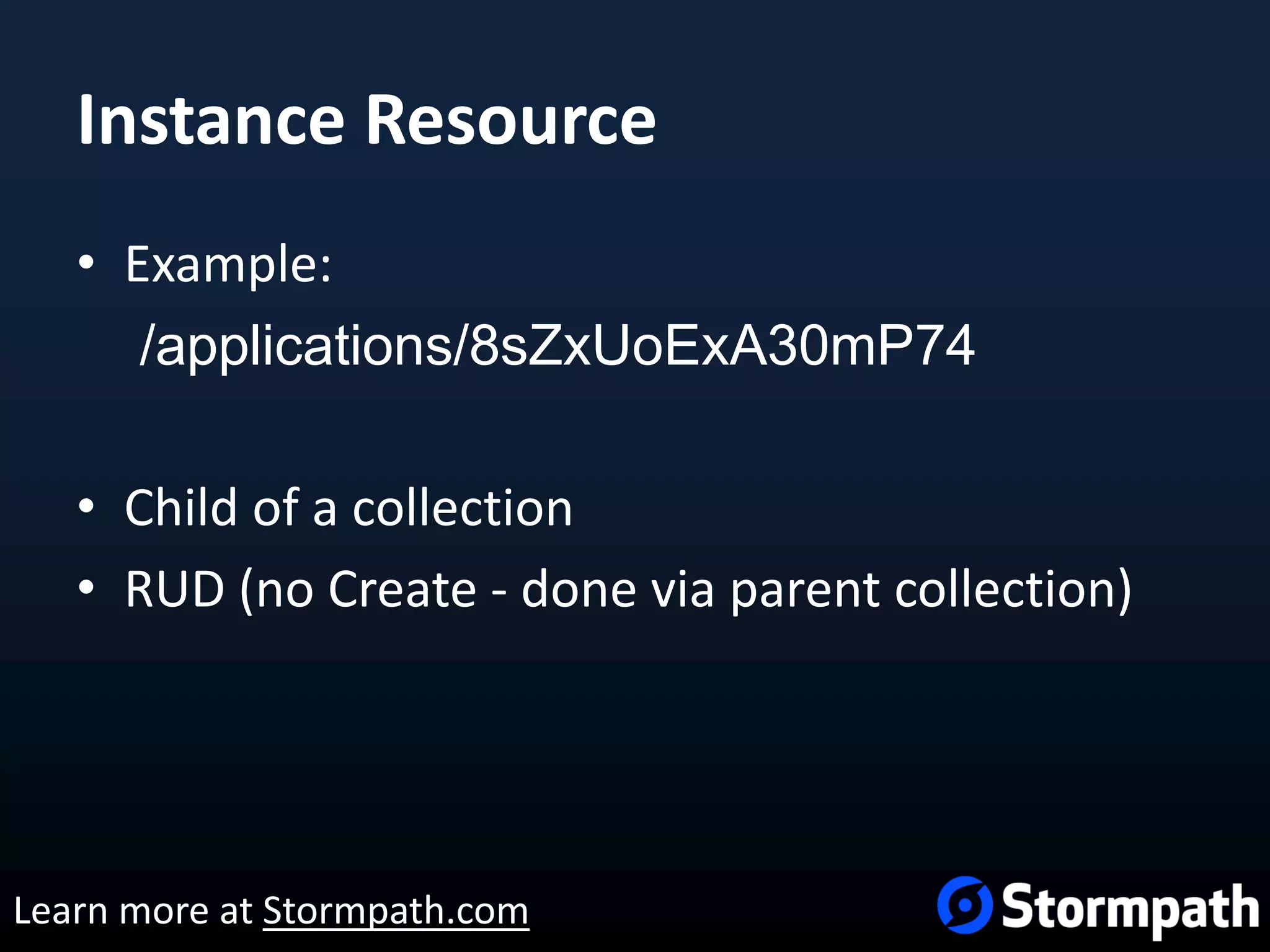 Instance Resource

• Example:
/applications/8sZxUoExA30mP74

• Child of a collection
• RUD (no Create - done via parent collection)

Learn more at Stormpath.com

Stormpath